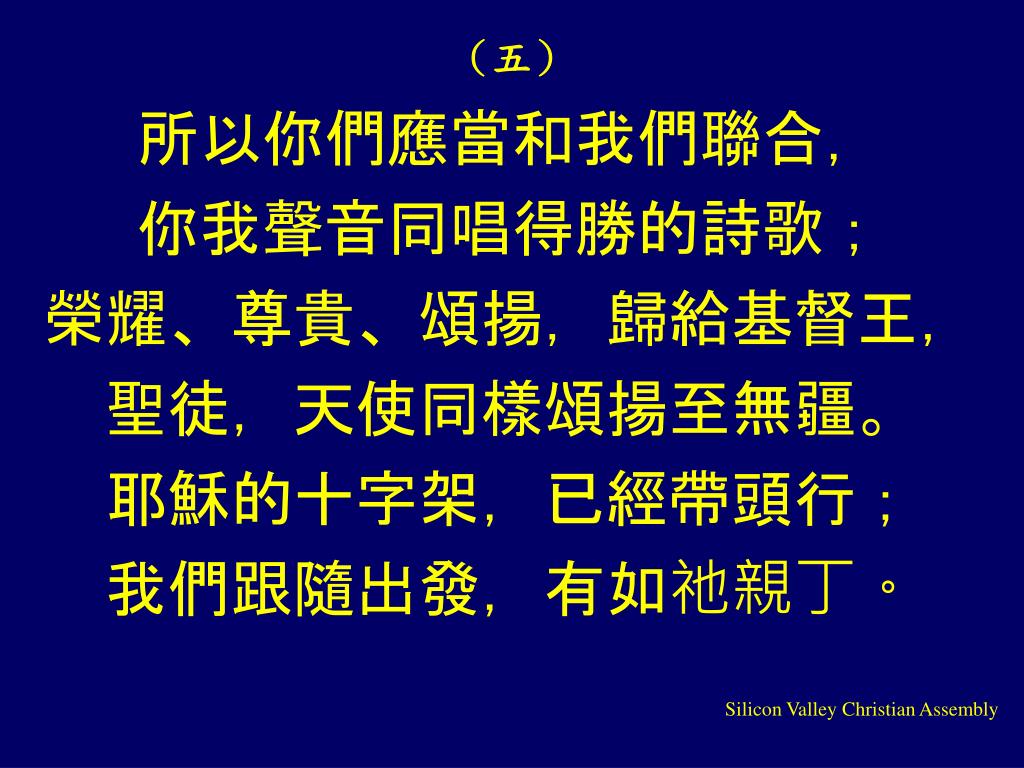 （五）

所以你們應當和我們聯合，
你我聲音同唱得勝的詩歌；
榮耀、尊貴、頌揚，歸給基督王，
聖徒，天使同樣頌揚至無疆。
耶穌的十字架，已經帶頭行；
我們跟隨出發，有如祂親丁。

Silicon Valley Christian Assembly